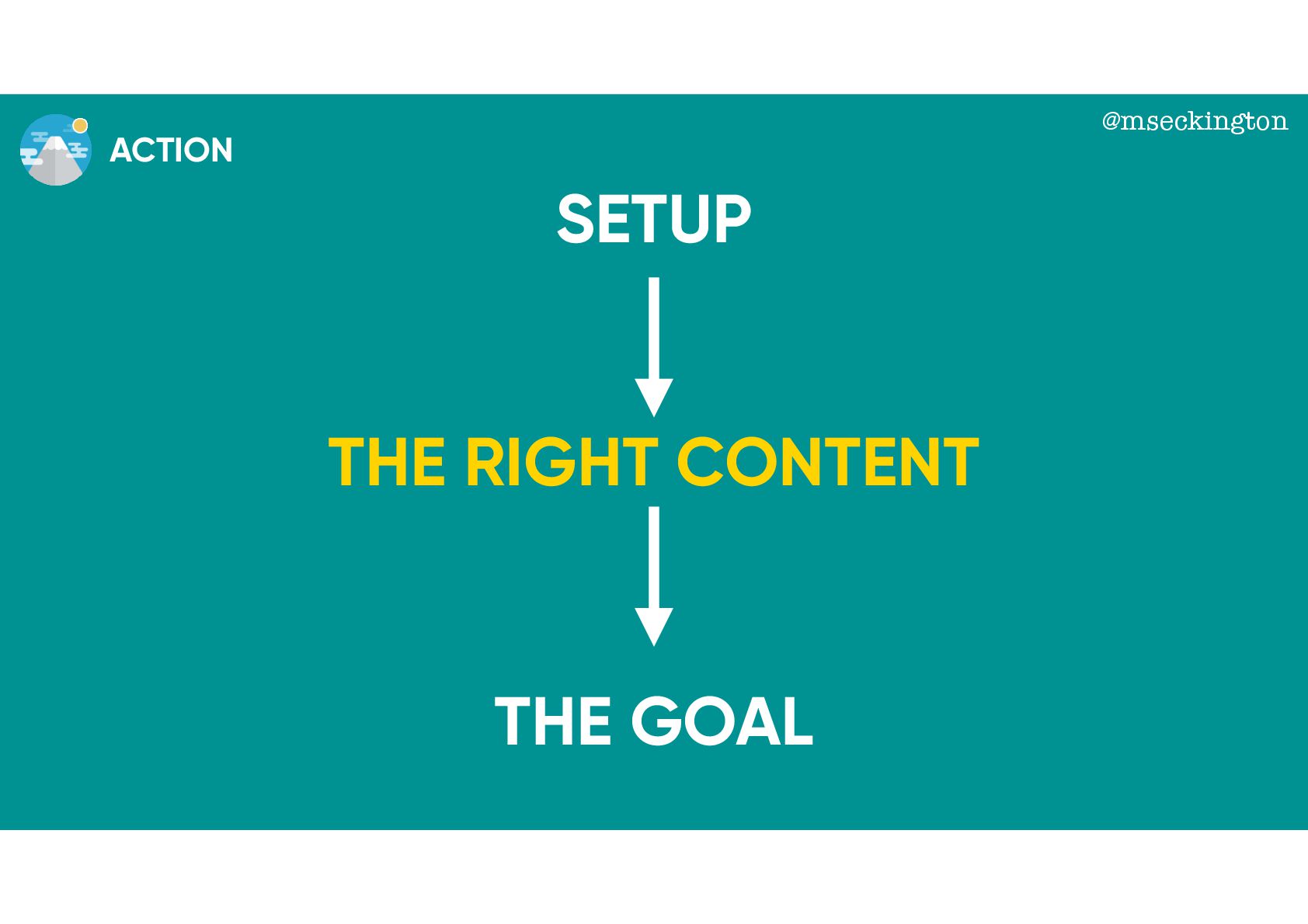 ACTION

@mseckington

SETUP

THE RIGHT CONTENT

THE GOAL